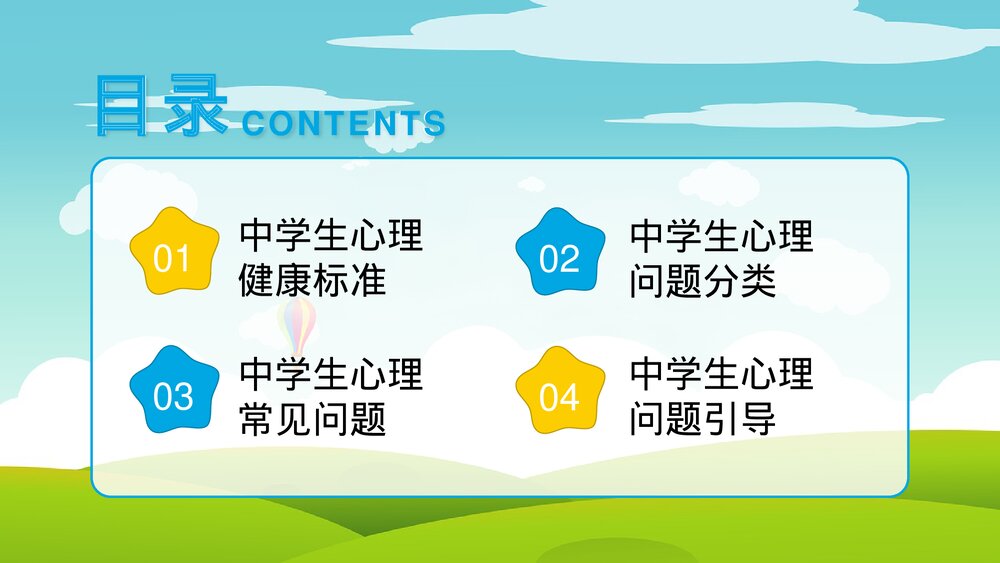 目录 CONTENTS

01 中学生心理健康标准

02 中学生心理问题分类

03 中学生心理常见问题

04 中学生心理问题引导